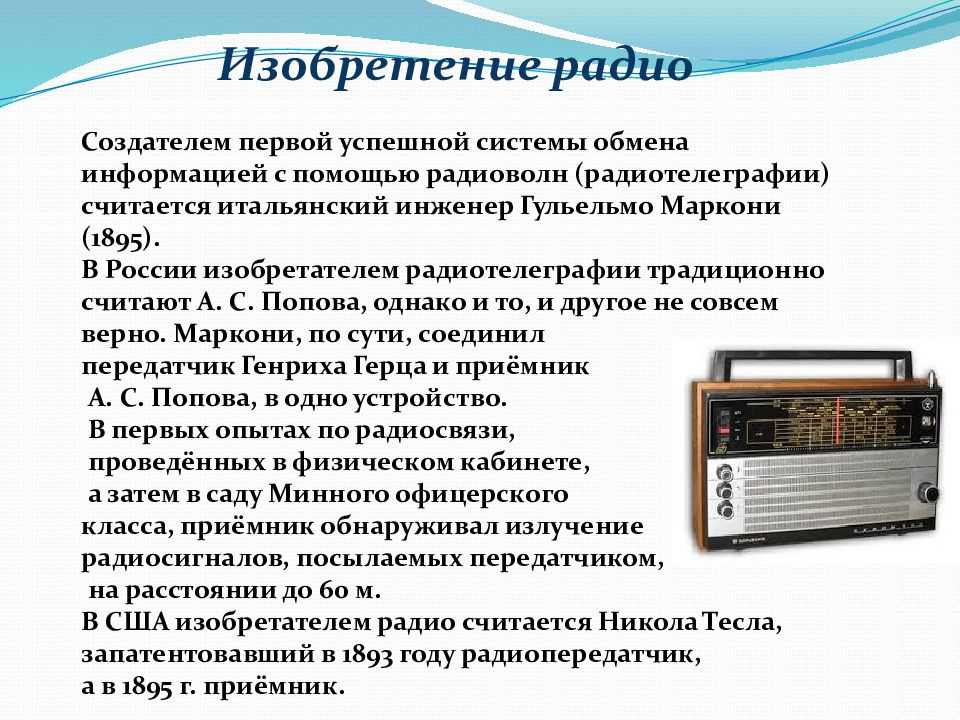 Изобретение радио

Создателем первой успешной системы обмена информацией с помощью радиоволн (радиотелеграфии) считается итальянский инженер Гульельмо Маркони (1895).
В России изобретателем радиотелеграфии традиционно считают А. С. Попова, однако и то, и другое не совсем верно. Маркони, по сути, соединил передатчик Генриха Герца и приёмник А. С. Попова, в одно устройство. В первых опытах по радиосвязи, проведённых в физическом кабинете, а затем в саду Минного офицерского класса, приёмник обнаруживал излучение радиосигналов, посылаемых передатчиком, на расстоянии до 60 м.
В США изобретателем радио считается Никола Тесла, запатентовавший в 1893 году радиопередатчик, а в 1895 г. приёмник.